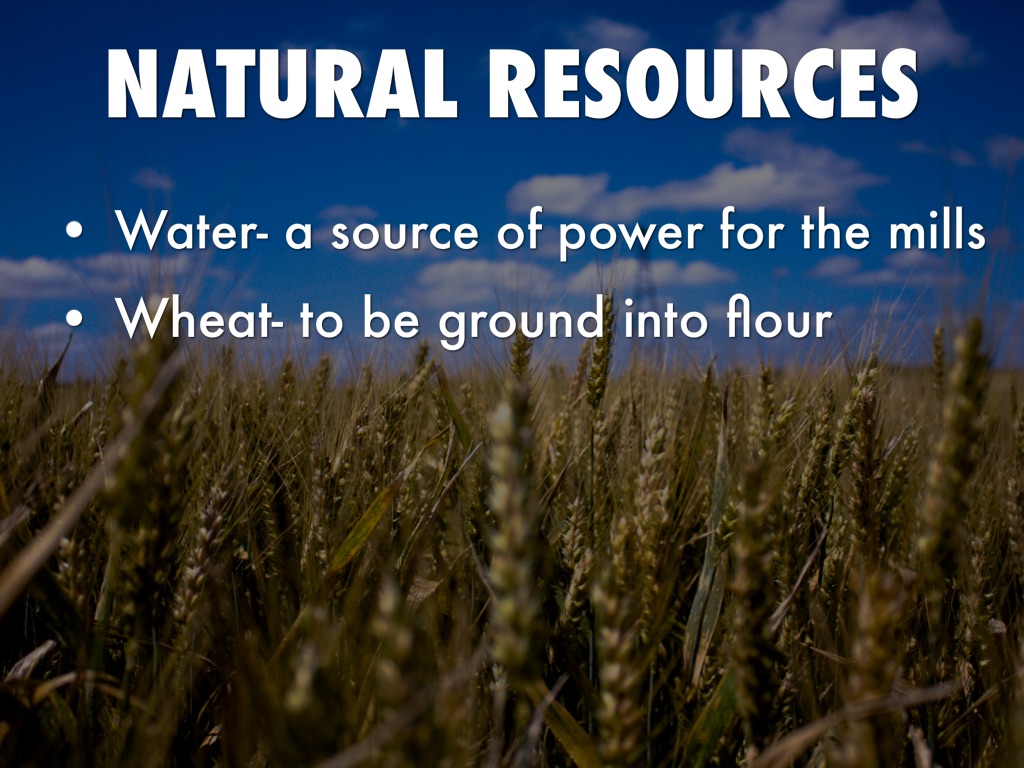 NATURAL RESOURCES

• Water- a source of power for the mills
• Wheat- to be ground into flour